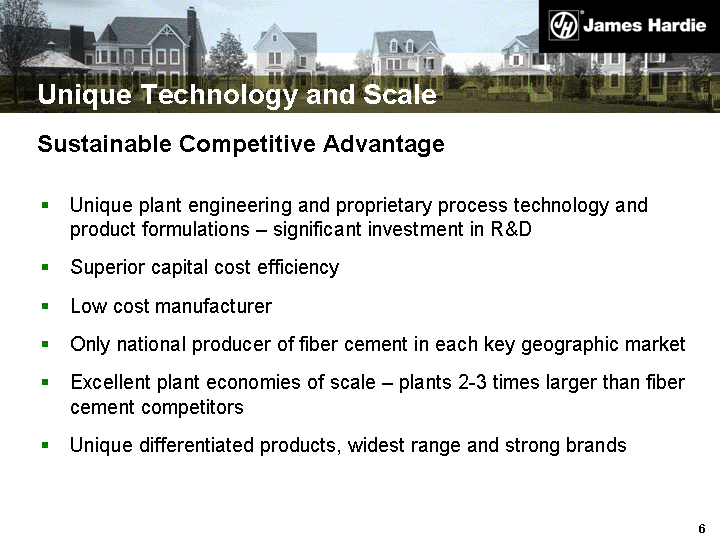 James Hardie

Unique Technology and Scale

Sustainable Competitive Advantage

▪ Unique plant engineering and proprietary process technology and product formulations – significant investment in R&D

▪ Superior capital cost efficiency

▪ Low cost manufacturer

▪ Only national producer of fiber cement in each key geographic market

▪ Excellent plant economies of scale – plants 2-3 times larger than fiber cement competitors

▪ Unique differentiated products, widest range and strong brands

6